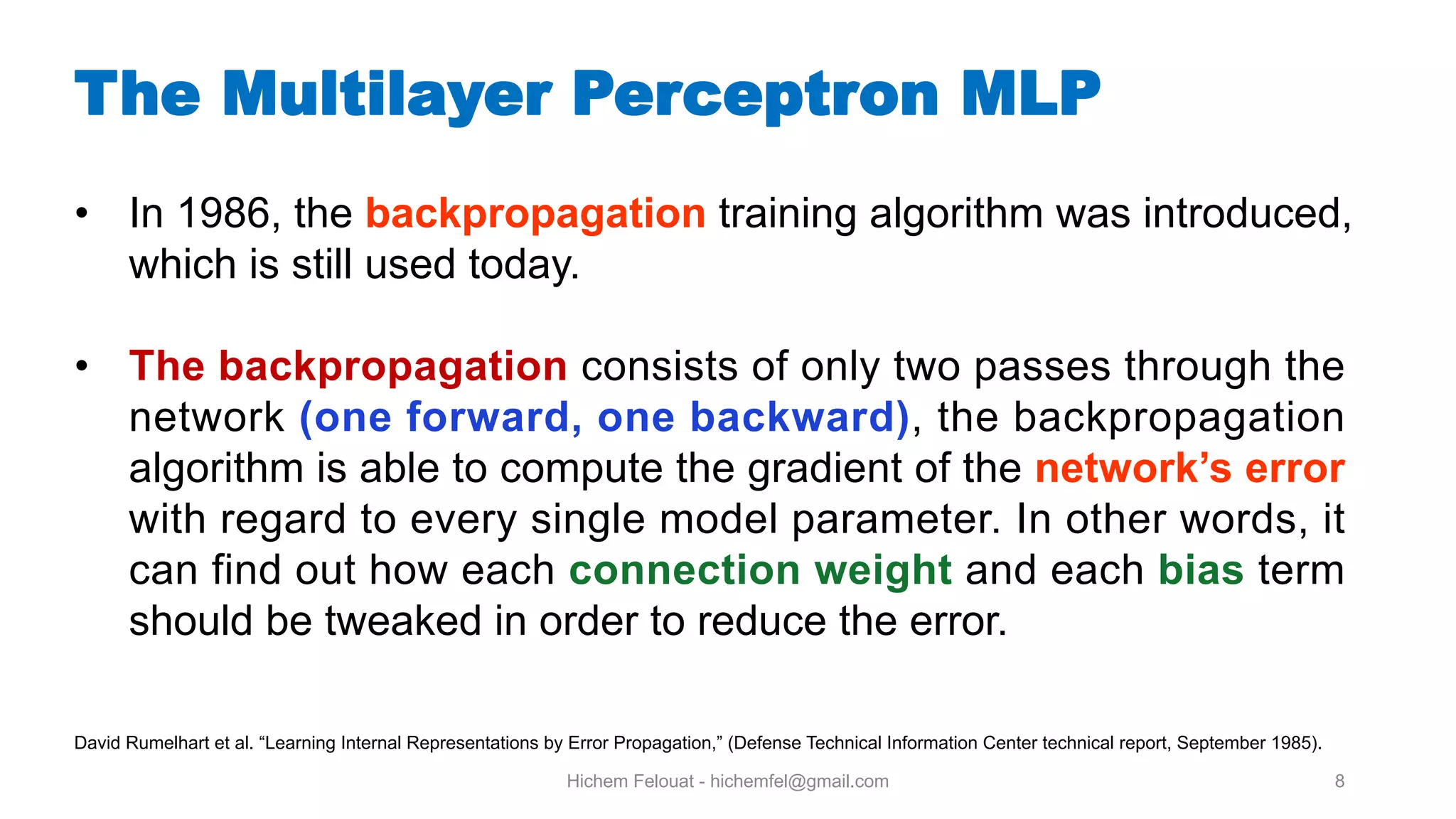 The Multilayer Perceptron MLP

• In 1986, the backpropagation training algorithm was introduced, which is still used today.

• The backpropagation consists of only two passes through the network (one forward, one backward), the backpropagation algorithm is able to compute the gradient of the network's error with regard to every single model parameter. In other words, it can find out how each connection weight and each bias term should be tweaked in order to reduce the error.

David Rumelhart et al. "Learning Internal Representations by Error Propagation," (Defense Technical Information Center technical report, September 1985).

Hichem Felouat - hichemfel@gmail.com

8